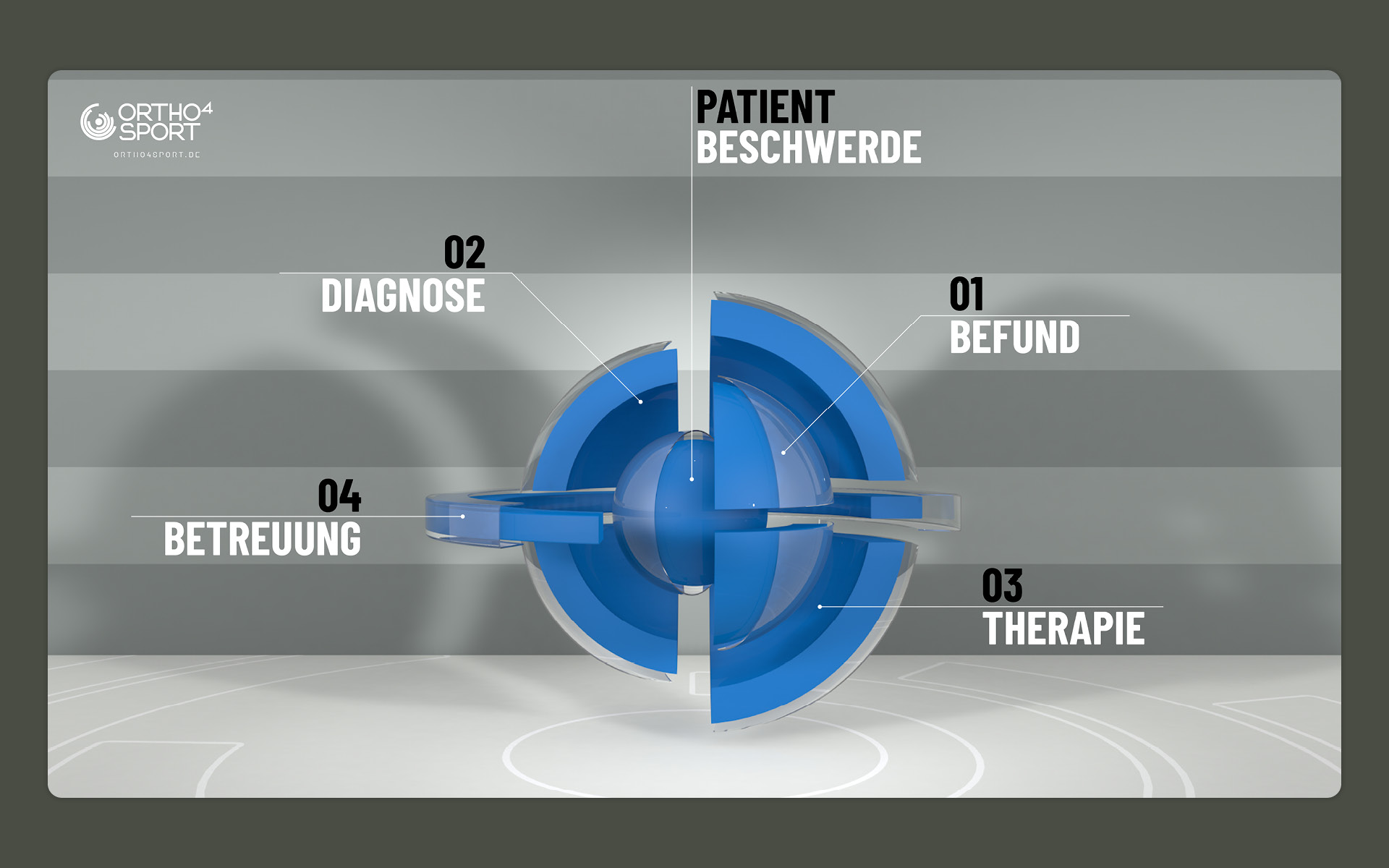 ORTHO4
SPORT
ORTHO4SPORT.DE

PATIENT
BESCHWERDE

02
DIAGNOSE

01
BEFUND

04
BETREUUNG

03
THERAPIE